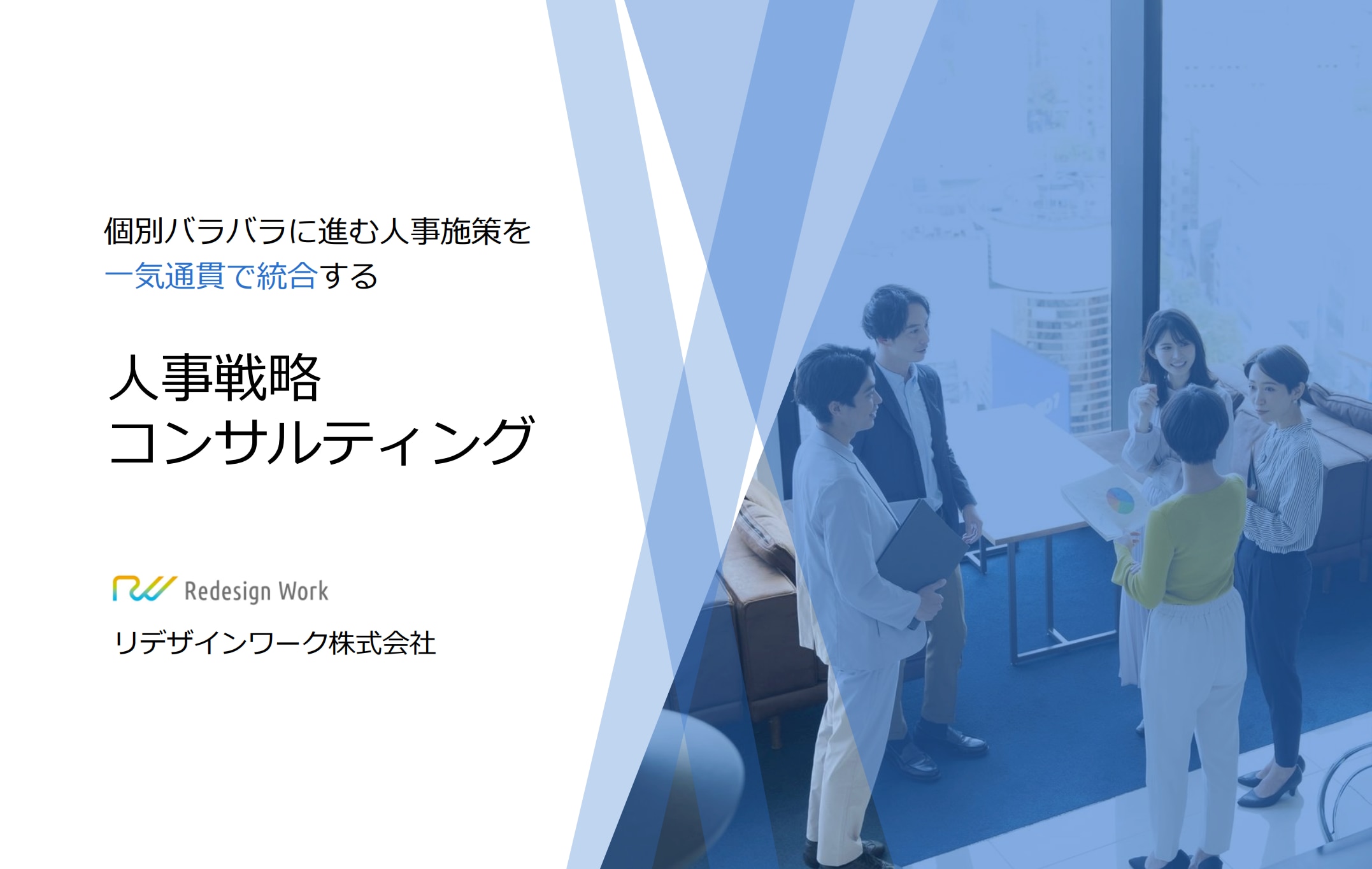 個別バラバラに進む人事施策を
一気通貫で統合する

人事戦略
コンサルティング

Redesign Work
リデザインワーク株式会社